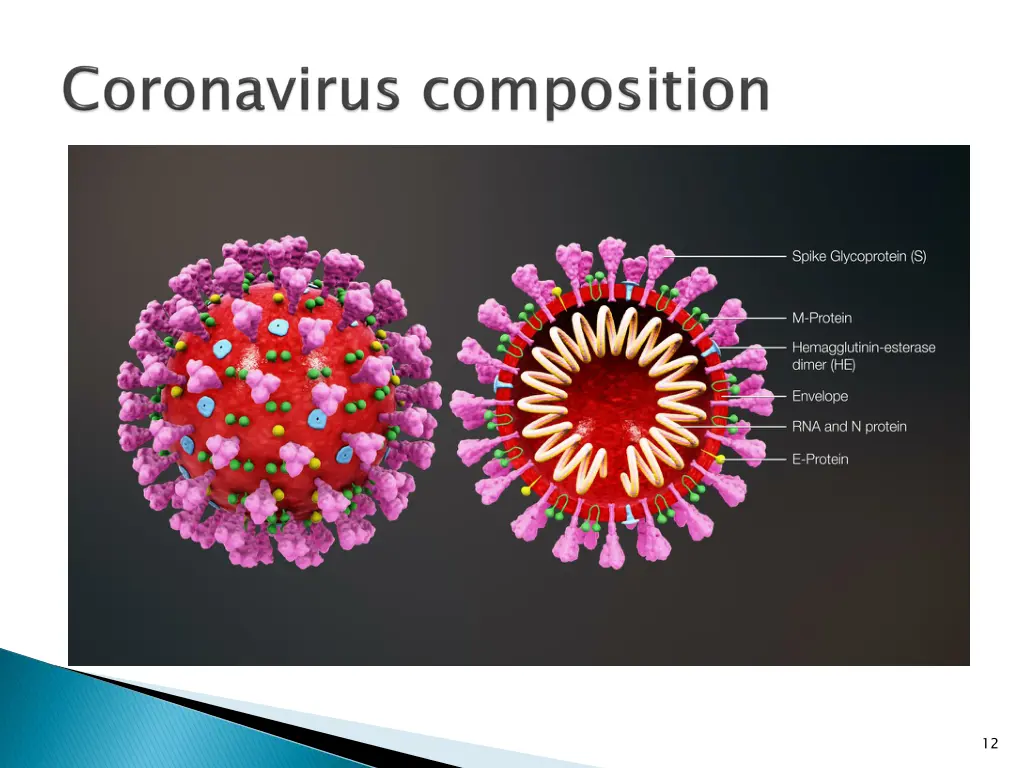 Coronavirus composition

Spike Glycoprotein (S)

M-Protein

Hemagglutinin-esterase dimer (HE)

Envelope

RNA and N protein

E-Protein

12